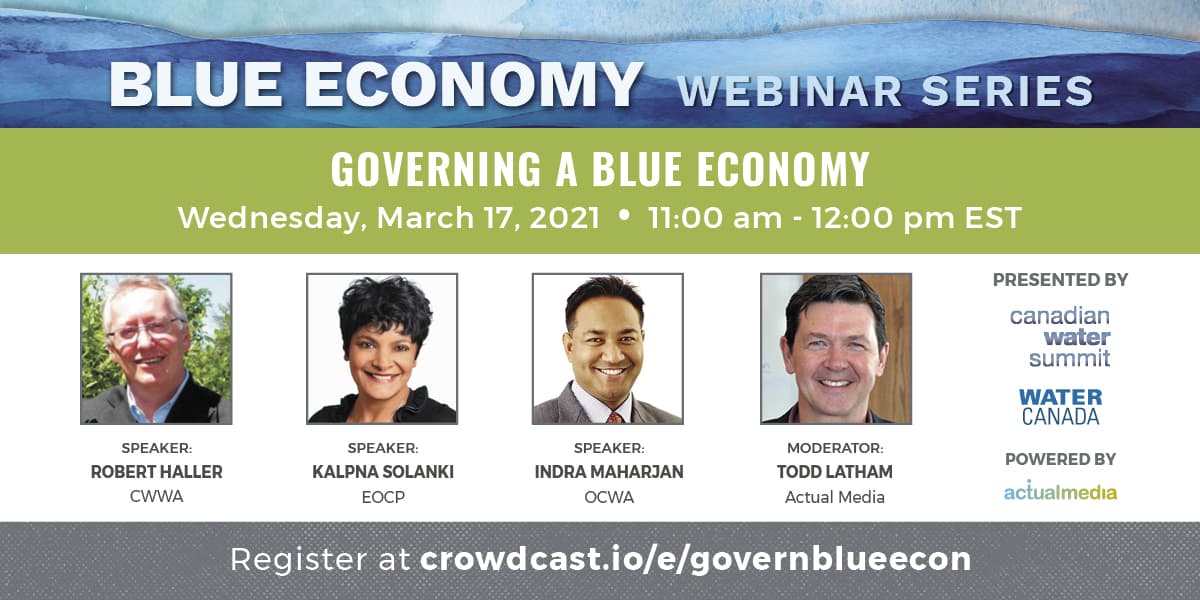 BLUE ECONOMY WEBINAR SERIES

GOVERNING A BLUE ECONOMY

Wednesday, March 17, 2021 • 11:00 am - 12:00 pm EST

SPEAKER:
ROBERT HALLER
CWWA

SPEAKER:
KALPNA SOLANKI
EOCP

SPEAKER:
INDRA MAHARJAN
OCWA

MODERATOR:
TODD LATHAM
Actual Media

PRESENTED BY

canadian water summit

WATER CANADA

POWERED BY

actualmedia

Register at crowdcast.io/e/governblueecon